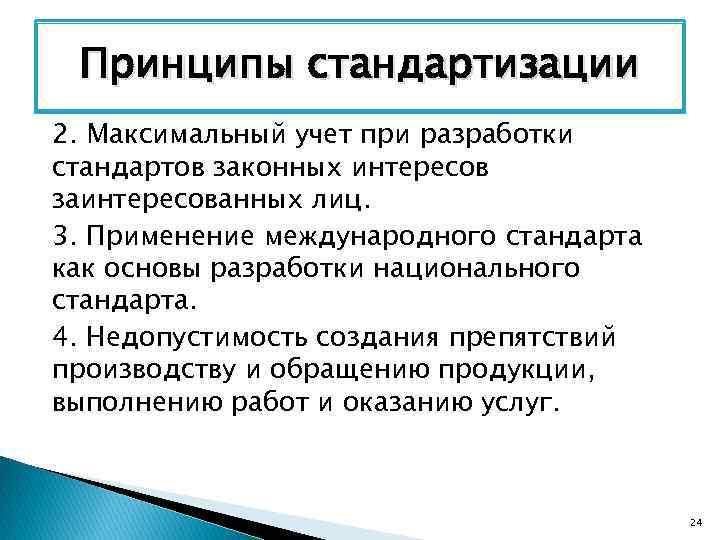 Принципы стандартизации

2. Максимальный учет при разработки стандартов законных интересов заинтересованных лиц.

3. Применение международного стандарта как основы разработки национального стандарта.

4. Недопустимость создания препятствий производству и обращению продукции, выполнению работ и оказанию услуг.

24